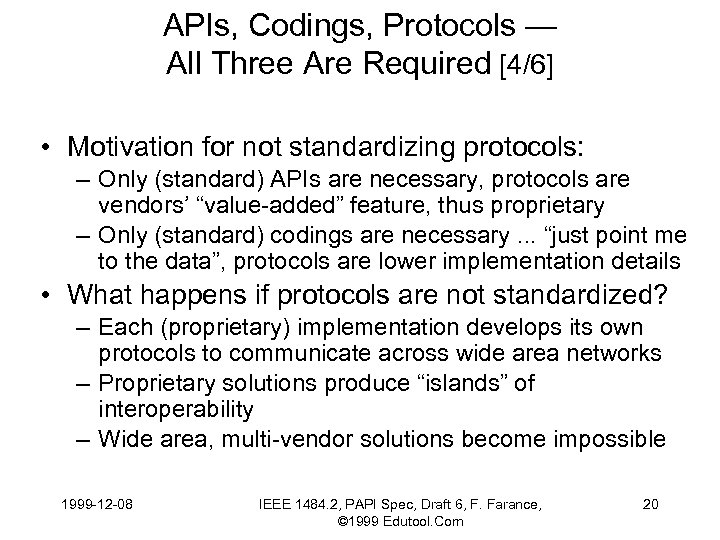 APIs, Codings, Protocols — All Three Are Required [4/6]

• Motivation for not standardizing protocols:
– Only (standard) APIs are necessary, protocols are vendors' "value-added" feature, thus proprietary
– Only (standard) codings are necessary ... "just point me to the data", protocols are lower implementation details
• What happens if protocols are not standardized?
– Each (proprietary) implementation develops its own protocols to communicate across wide area networks
– Proprietary solutions produce "islands" of interoperability
– Wide area, multi-vendor solutions become impossible

1999-12-08

IEEE 1484.2, PAPI Spec, Draft 6, F. Farance, ©1999 Edutool.Com

20